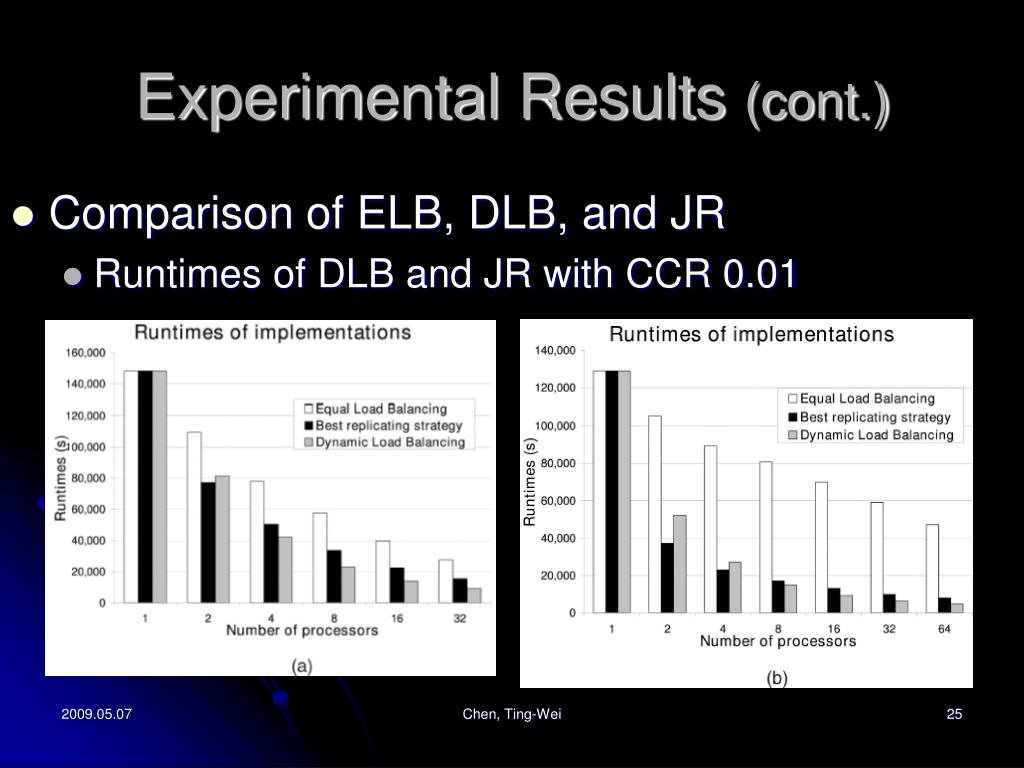 Experimental Results (cont.)

Comparison of ELB, DLB, and JR

Runtimes of DLB and JR with CCR 0.01

Runtimes of implementations

160,000
140,000
120,000
100,000
80,000
60,000
40,000
20,000
0

Runtimes (s)

Equal Load Balancing
Best replicating strategy
Dynamic Load Balancing

1 2 4 8 16 32
Number of processors

(a)

Runtimes of implementations

140,000
120,000
100,000
80,000
60,000
40,000
20,000
0

Runtimes (s)

Equal Load Balancing
Best replicating strategy
Dynamic Load Balancing

1 2 4 8 16 32 64
Number of processors

(b)

2009.05.07

Chen, Ting-Wei

25